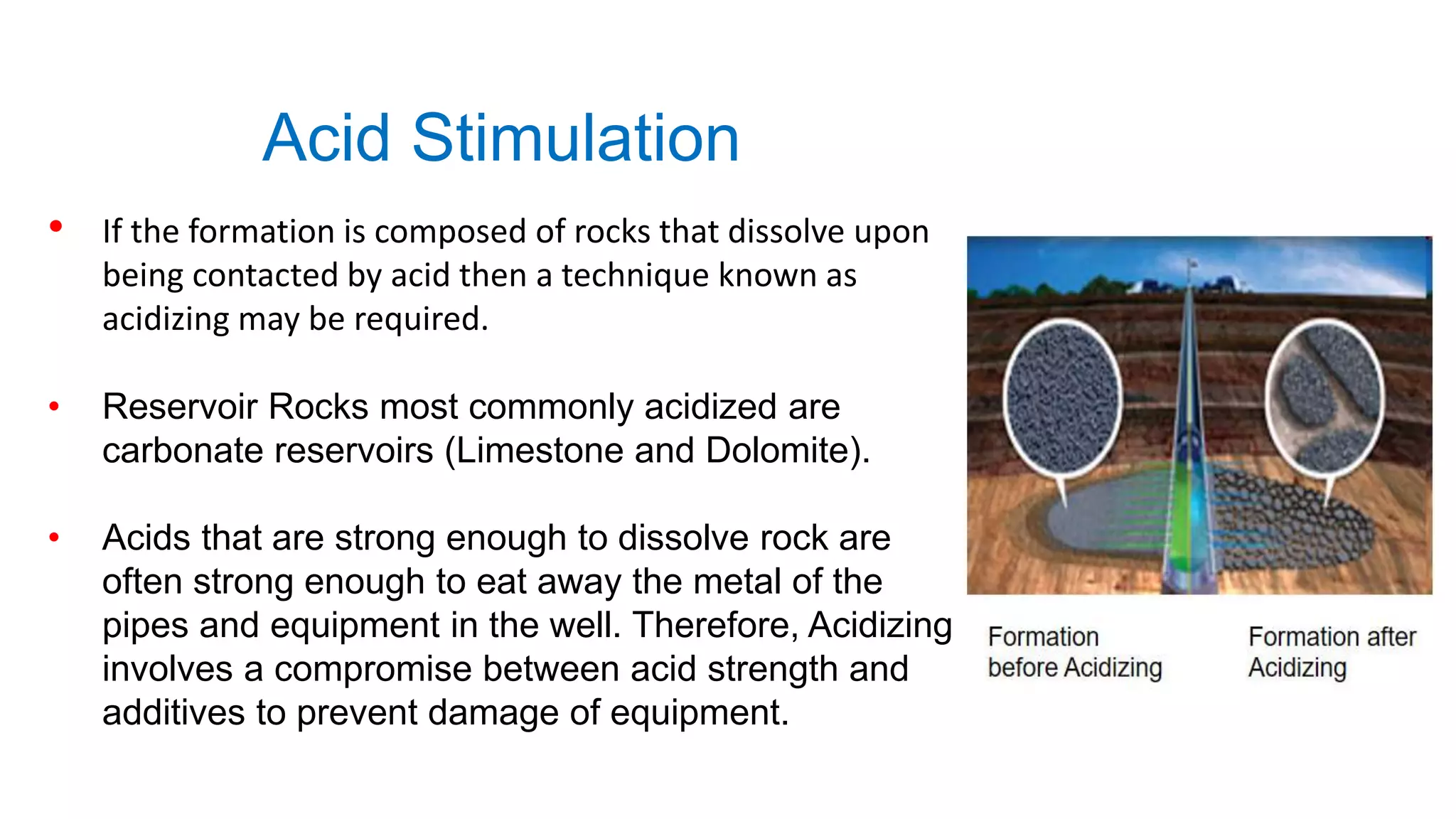 Acid Stimulation

• If the formation is composed of rocks that dissolve upon being contacted by acid then a technique known as acidizing may be required.

• Reservoir Rocks most commonly acidized are carbonate reservoirs (Limestone and Dolomite).

• Acids that are strong enough to dissolve rock are often strong enough to eat away the metal of the pipes and equipment in the well. Therefore, Acidizing involves a compromise between acid strength and additives to prevent damage of equipment.

Formation before Acidizing

Formation after Acidizing